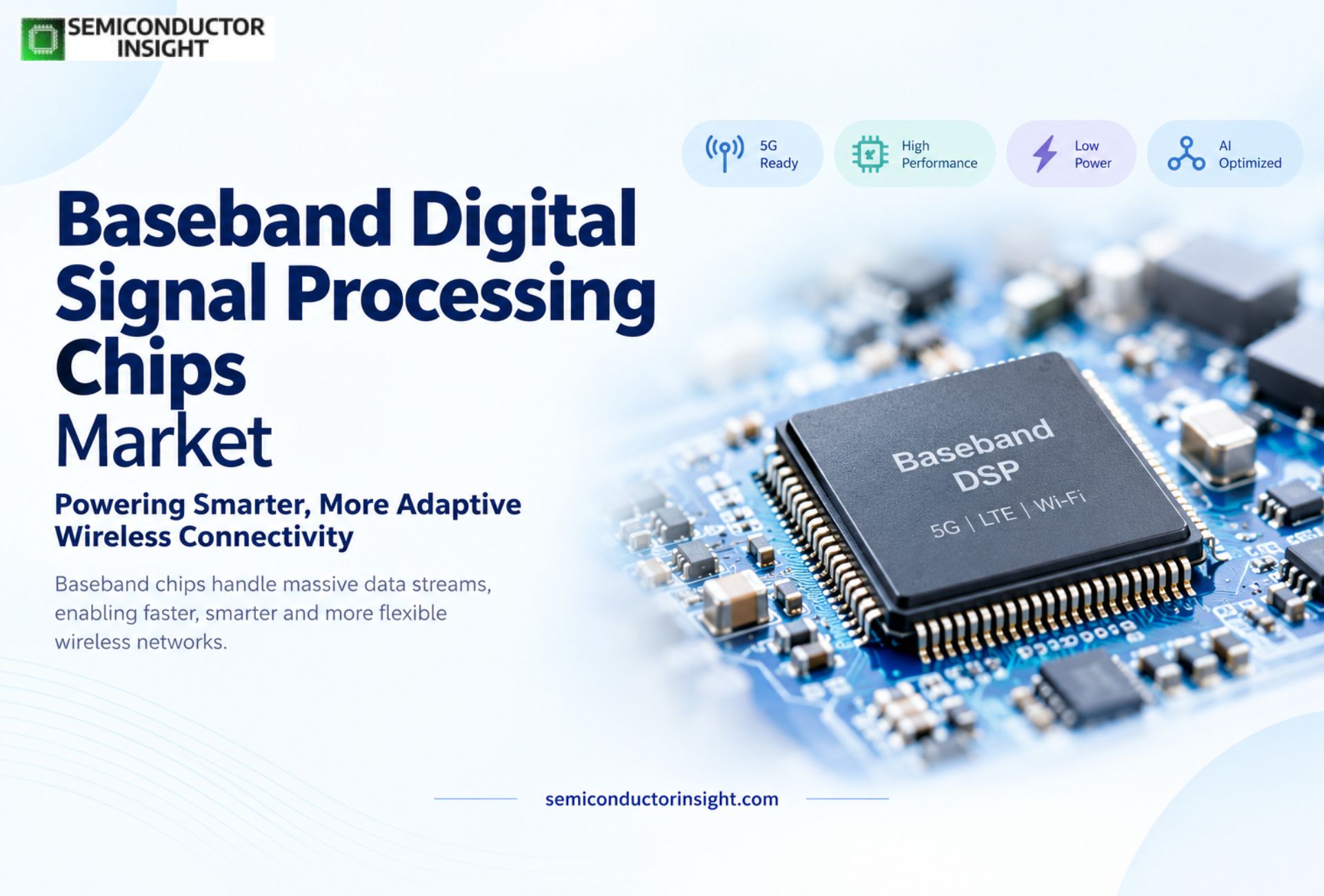 SEMICONDUCTOR INSIGHT

5G Ready

High Performance

Low Power

AI Optimized

Baseband Digital Signal Processing Chips Market

Powering Smarter, More Adaptive Wireless Connectivity

Baseband chips handle massive data streams, enabling faster, smarter and more flexible wireless networks.

Baseband DSP
5G | LTE | Wi-Fi

semiconductorinsight.com